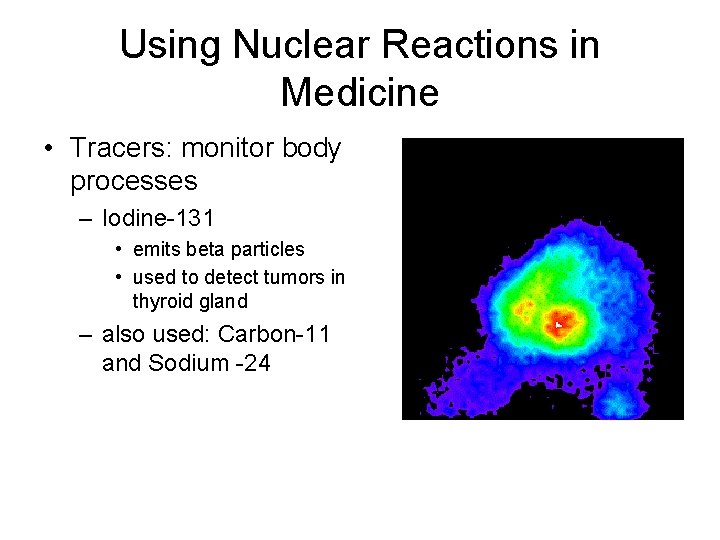 Using Nuclear Reactions in Medicine

• Tracers: monitor body processes
 – Iodine-131
  • emits beta particles
  • used to detect tumors in thyroid gland
 – also used: Carbon-11 and Sodium -24